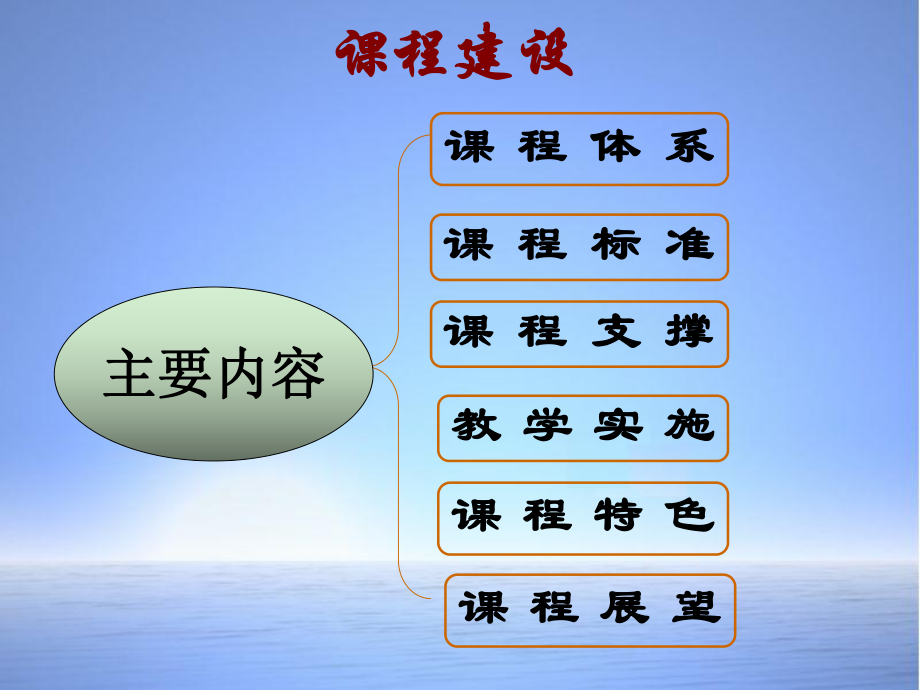 课程建设

主要内容

课 程 体 系

课 程 标 准

课 程 支 撑

教 学 实 施

课 程 特 色

课 程 展 望